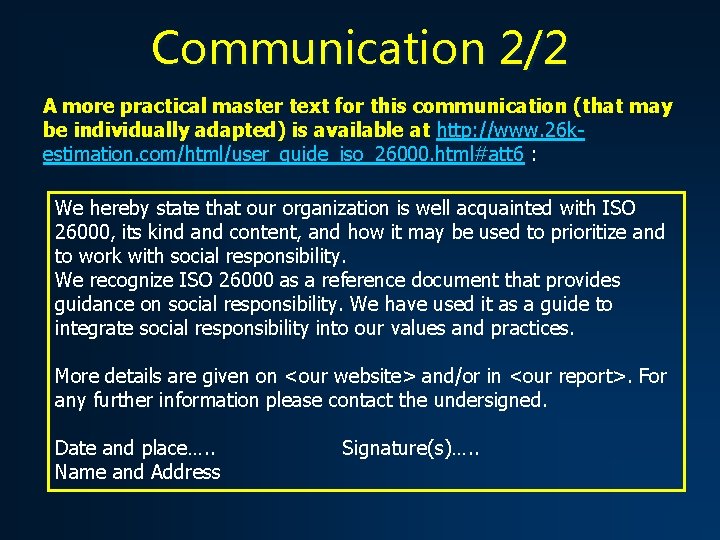 Communication 2/2

A more practical master text for this communication (that may be individually adapted) is available at http://www.26k-estimation.com/html/user_guide_iso_26000.html#att6 :

We hereby state that our organization is well acquainted with ISO 26000, its kind and content, and how it may be used to prioritize and to work with social responsibility.
We recognize ISO 26000 as a reference document that provides guidance on social responsibility. We have used it as a guide to integrate social responsibility into our values and practices.

More details are given on <our website> and/or in <our report>. For any further information please contact the undersigned.

Date and place….. Signature(s)…..
Name and Address